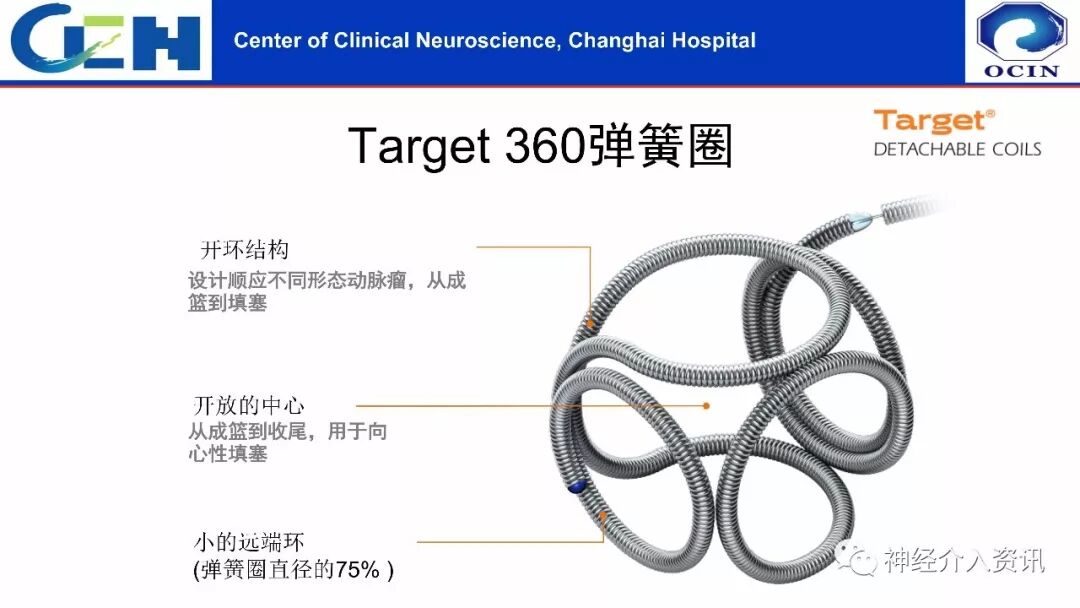 CCN

Center of Clinical Neuroscience, Changhai Hospital

OCIN

Target 360弹簧圈

Target®
DETACHABLE COILS

开环结构
设计顺应不同形态动脉瘤，从成篮到填塞

开放的中心
从成篮到收尾，用于向心性填塞

小的远端环
(弹簧圈直径的75% )

神经介入资讯